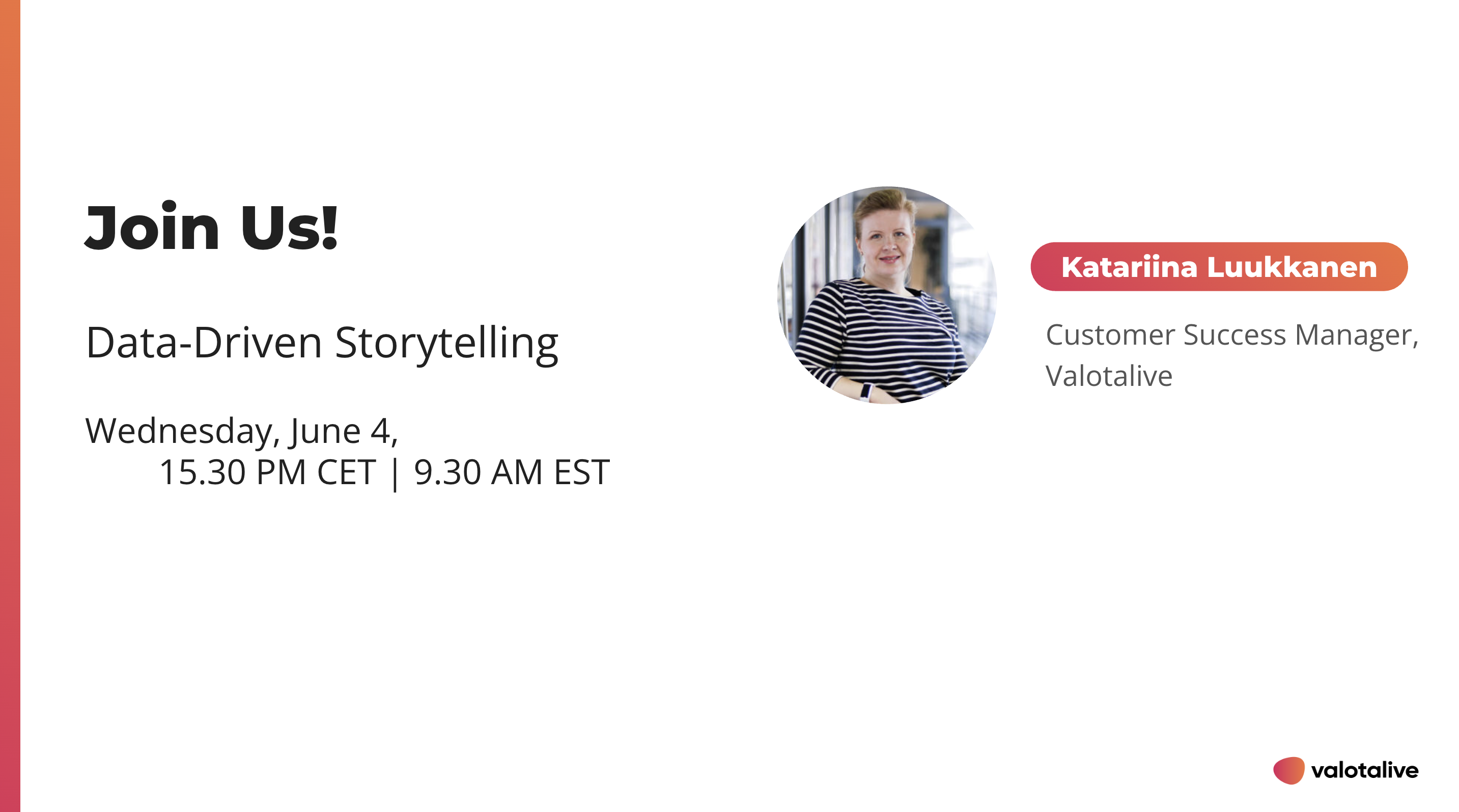 Join Us!

Data-Driven Storytelling

Wednesday, June 4,
15.30 PM CET | 9.30 AM EST

Katariina Luukkanen

Customer Success Manager, Valotalive

valotalive